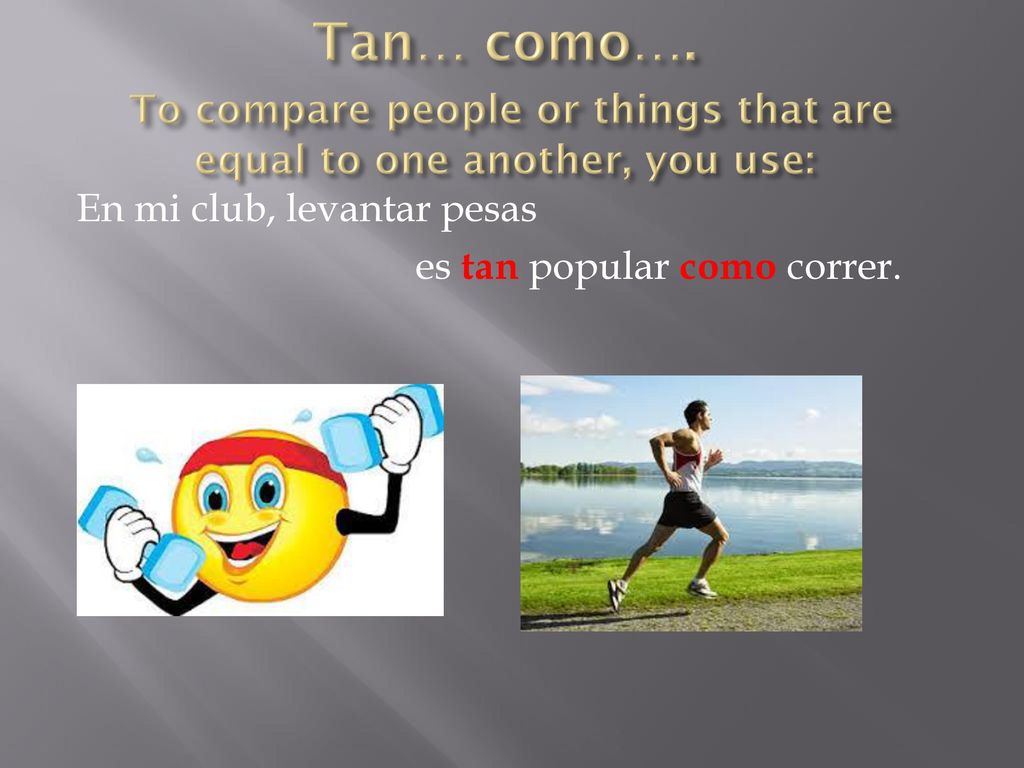 Tan… como….
To compare people or things that are equal to one another, you use:

En mi club, levantar pesas es tan popular como correr.